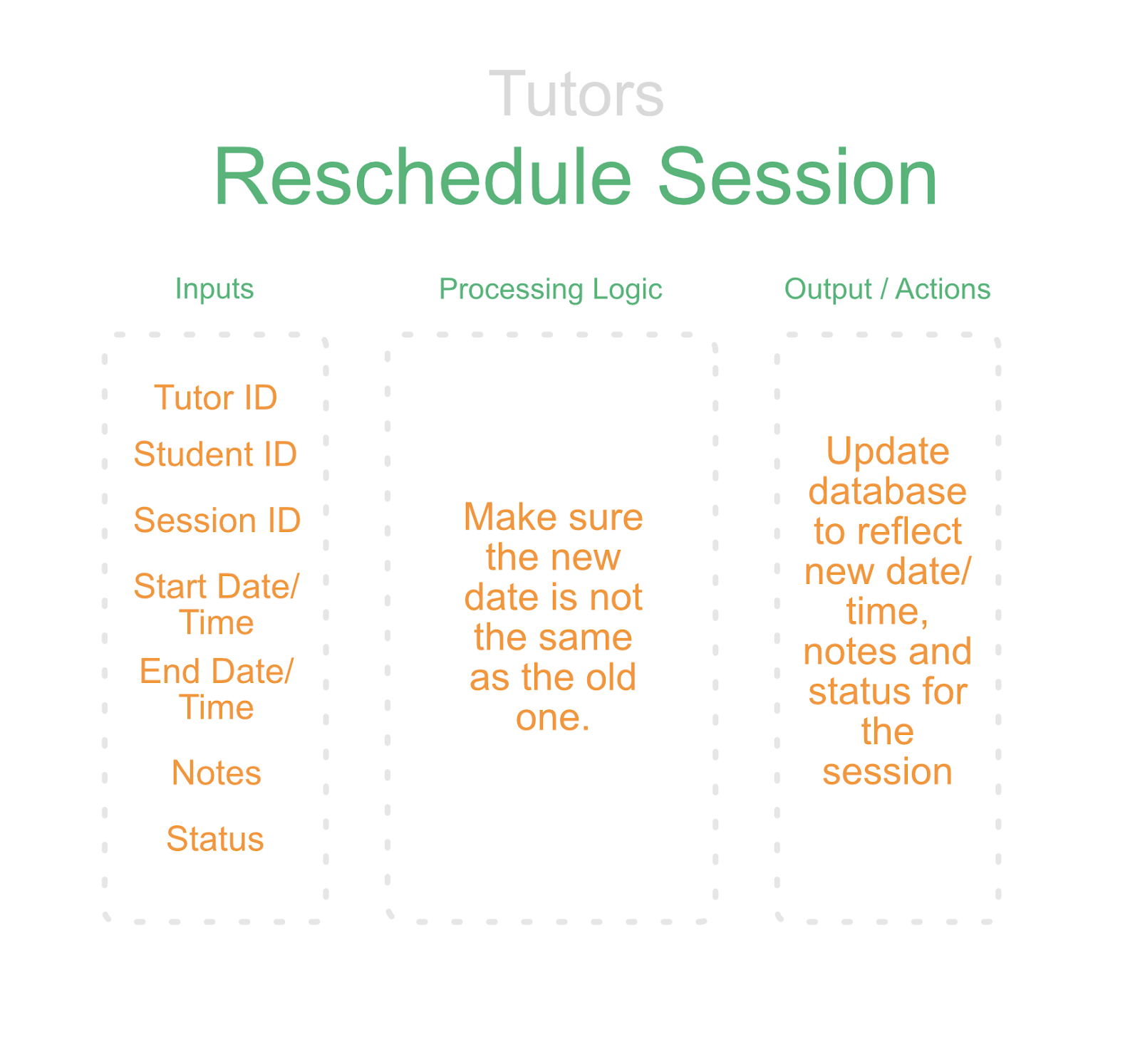 Tutors

Reschedule Session

Inputs

Tutor ID

Student ID

Session ID

Start Date/ Time

End Date/ Time

Notes

Status

Processing Logic

Make sure the new date is not the same as the old one.

Output / Actions

Update database to reflect new date/ time, notes and status for the session